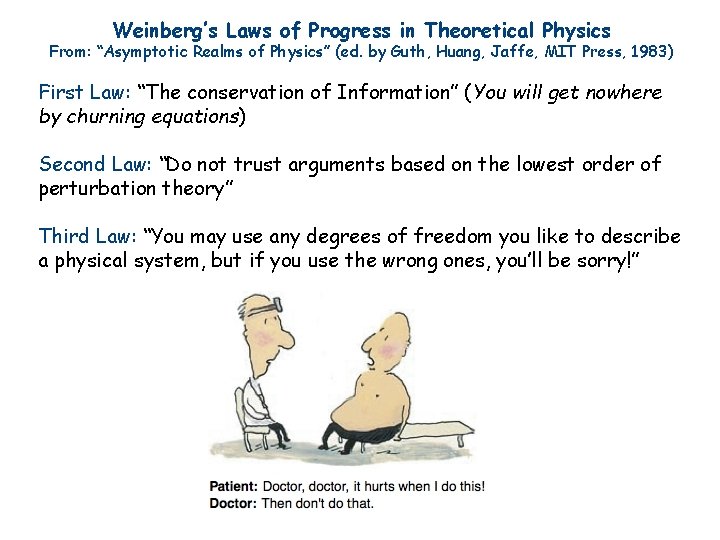 Weinberg's Laws of Progress in Theoretical Physics
From: "Asymptotic Realms of Physics" (ed. by Guth, Huang, Jaffe, MIT Press, 1983)

First Law: "The conservation of Information" (You will get nowhere by churning equations)

Second Law: "Do not trust arguments based on the lowest order of perturbation theory"

Third Law: "You may use any degrees of freedom you like to describe a physical system, but if you use the wrong ones, you'll be sorry!"

Patient: Doctor, doctor, it hurts when I do this!
Doctor: Then don't do that.